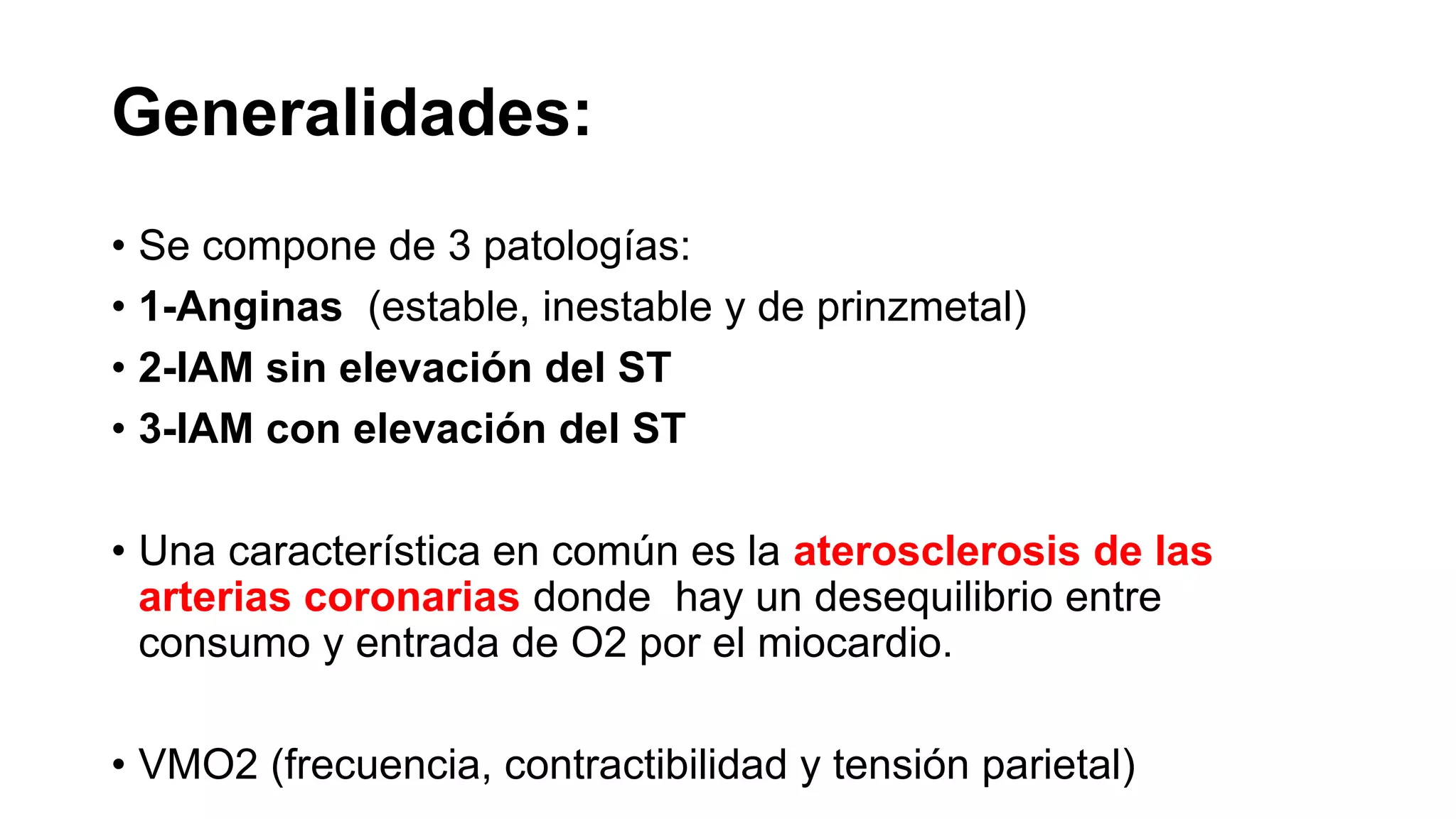 Generalidades:

• Se compone de 3 patologías:
• 1-Anginas (estable, inestable y de prinzmetal)
• 2-IAM sin elevación del ST
• 3-IAM con elevación del ST

• Una característica en común es la aterosclerosis de las arterias coronarias donde hay un desequilibrio entre consumo y entrada de O2 por el miocardio.

• VMO2 (frecuencia, contractibilidad y tensión parietal)